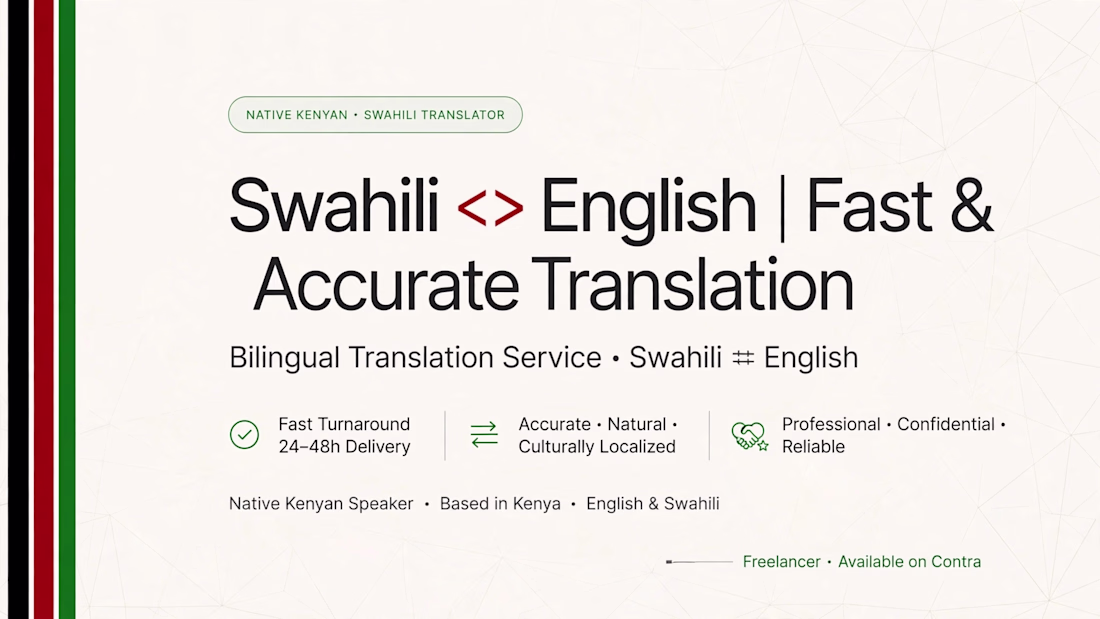 NATIVE KENYAN • SWAHILI TRANSLATOR

Swahili <> English | Fast & Accurate Translation

Bilingual Translation Service • Swahili ⇄ English

Fast Turnaround 24–48h Delivery

Accurate • Natural • Culturally Localized

Professional • Confidential • Reliable

Native Kenyan Speaker • Based in Kenya • English & Swahili

Freelancer • Available on Contra